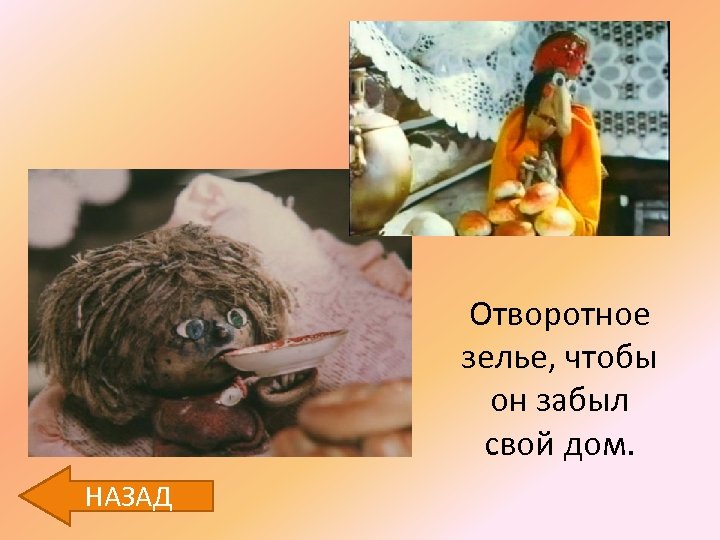 Отворотное зелье, чтобы он забыл свой дом.

НАЗАД